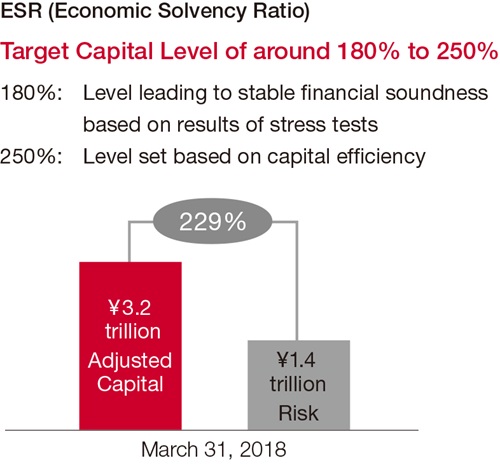 ESR (Economic Solvency Ratio)

Target Capital Level of around 180% to 250%

180%: Level leading to stable financial soundness based on results of stress tests

250%: Level set based on capital efficiency

229%

¥3.2 trillion Adjusted Capital

¥1.4 trillion Risk

March 31, 2018